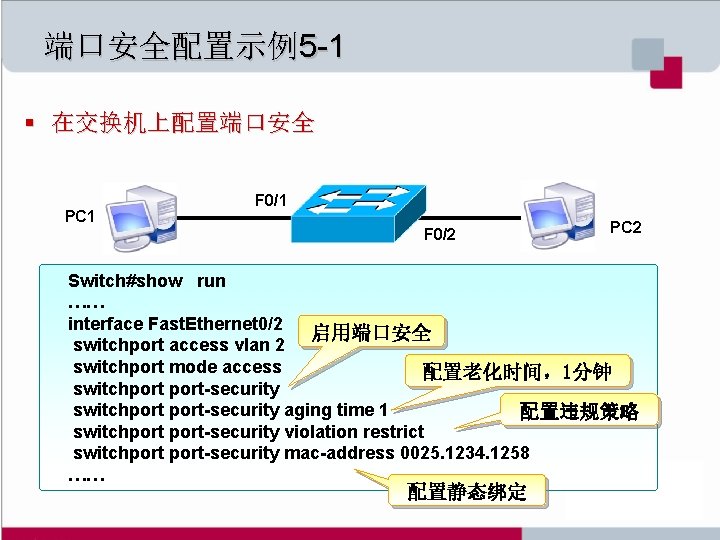 端口安全配置示例5-1

▪ 在交换机上配置端口安全

PC1

F0/1

F0/2

PC2

Switch#show run
……
interface FastEthernet0/2
switchport access vlan 2
switchport mode access
switchport port-security
switchport port-security aging time 1
switchport port-security violation restrict
switchport port-security mac-address 0025.1234.1258
……

启用端口安全

配置老化时间，1分钟

配置违规策略

配置静态绑定